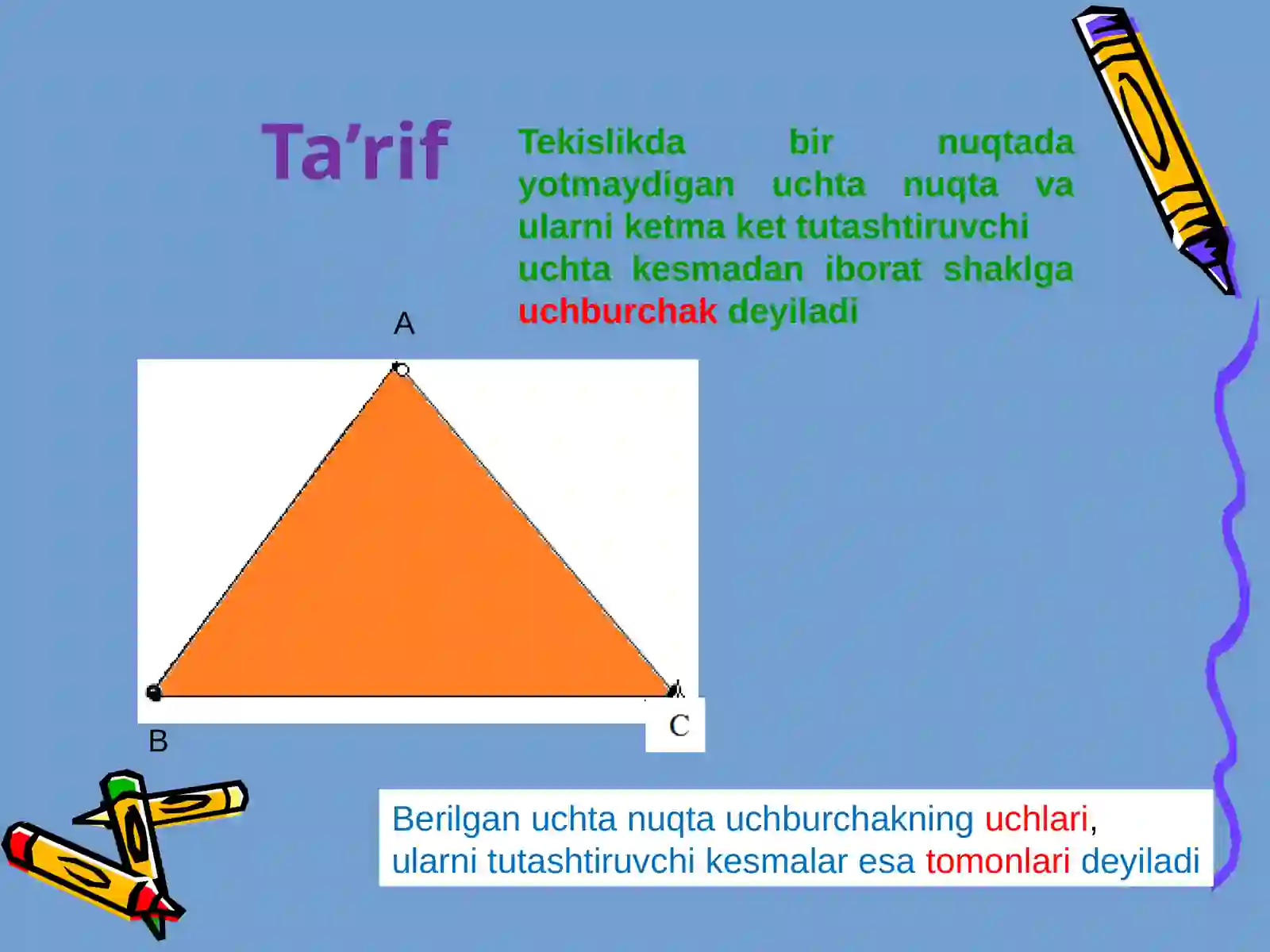 Ta’rif

Tekislikda bir nuqtada yotmaydigan uchta nuqta va ularni ketma ket tutashtiruvchi uchta kesmadan iborat shaklga uchburchak deyiladi

A

B

C

Berilgan uchta nuqta uchburchakning uchlari, ularni tutashtiruvchi kesmalar esa tomonlari deyiladi